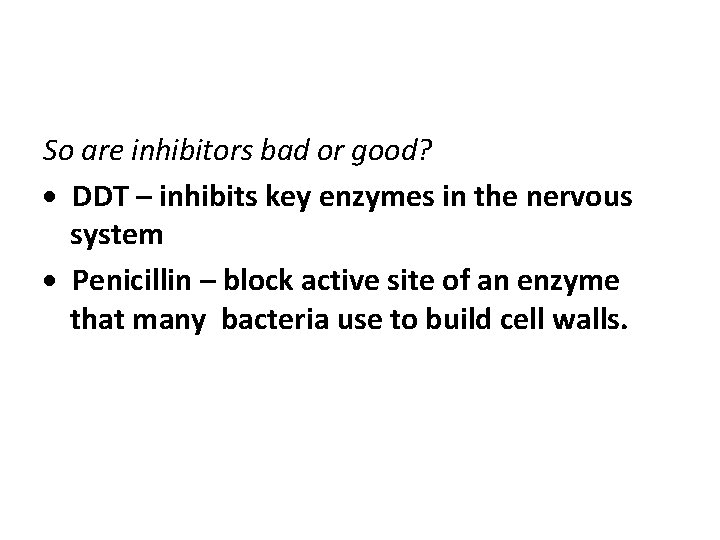 So are inhibitors bad or good?

• DDT – inhibits key enzymes in the nervous system

• Penicillin – block active site of an enzyme that many bacteria use to build cell walls.